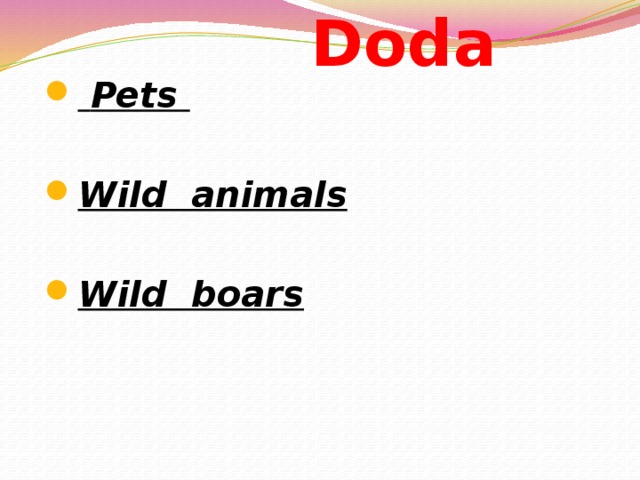 Doda

Pets

Wild animals

Wild boars